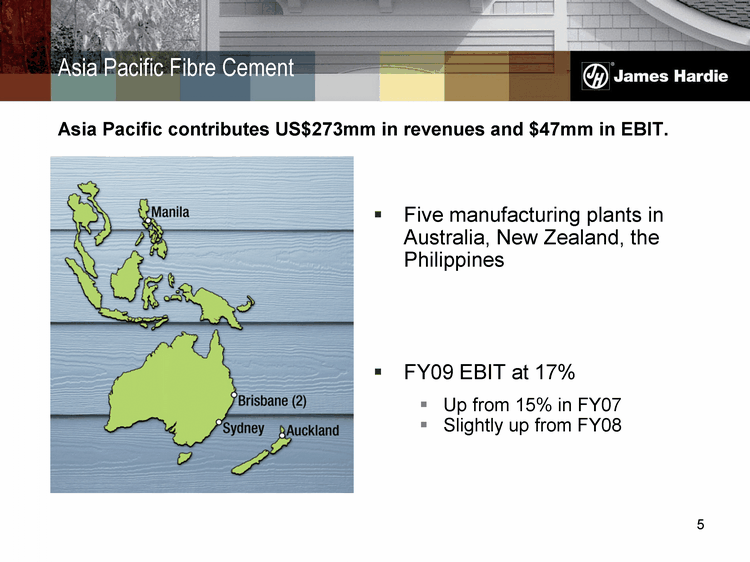 Asia Pacific Fibre Cement

JH James Hardie

Asia Pacific contributes US$273mm in revenues and $47mm in EBIT.

Manila

Brisbane (2)

Sydney

Auckland

▪ Five manufacturing plants in Australia, New Zealand, the Philippines

▪ FY09 EBIT at 17%

▪ Up from 15% in FY07
▪ Slightly up from FY08

5